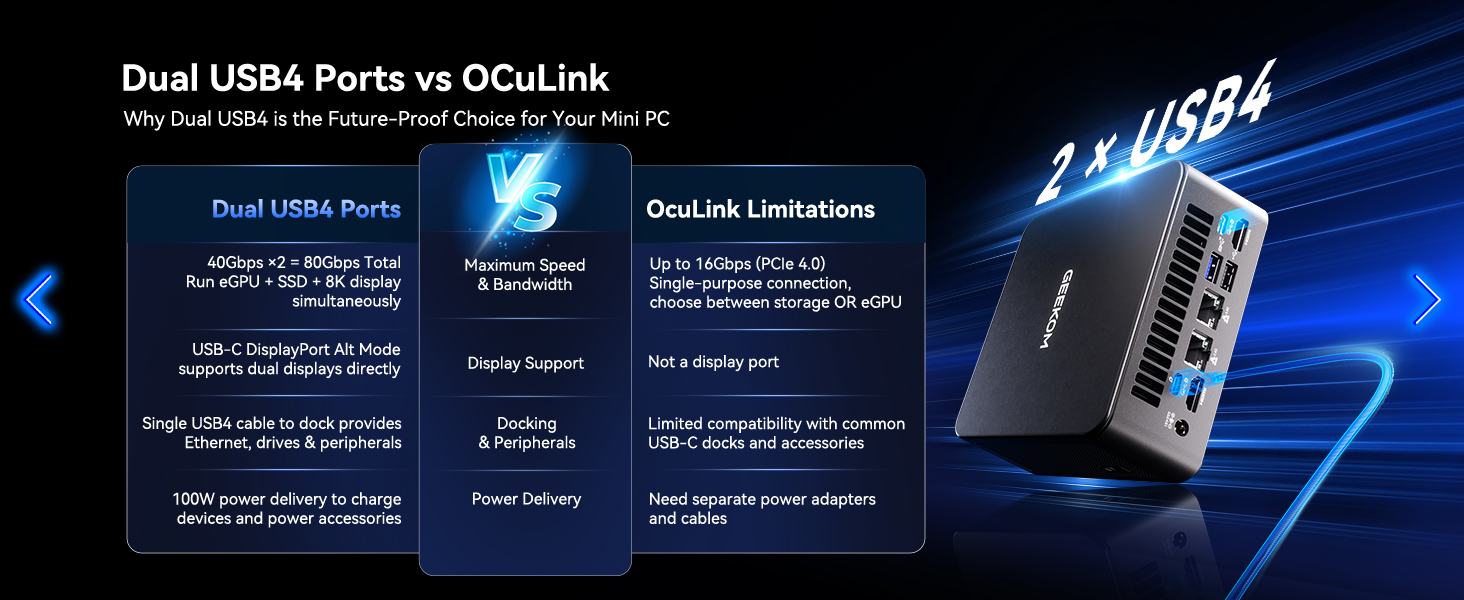 Dual USB4 Ports vs OCuLink

Why Dual USB4 is the Future-Proof Choice for Your Mini PC

| Dual USB4 Ports | VS | OcuLink Limitations |
|---|---|---|
| 40Gbps ×2 = 80Gbps Total Run eGPU + SSD + 8K display simultaneously | Maximum Speed & Bandwidth | Up to 16Gbps (PCIe 4.0) Single-purpose connection, choose between storage OR eGPU |
| USB-C DisplayPort Alt Mode supports dual displays directly | Display Support | Not a display port |
| Single USB4 cable to dock provides Ethernet, drives & peripherals | Docking & Peripherals | Limited compatibility with common USB-C docks and accessories |
| 100W power delivery to charge devices and power accessories | Power Delivery | Need separate power adapters and cables |

2 x USB4

GEEKOM